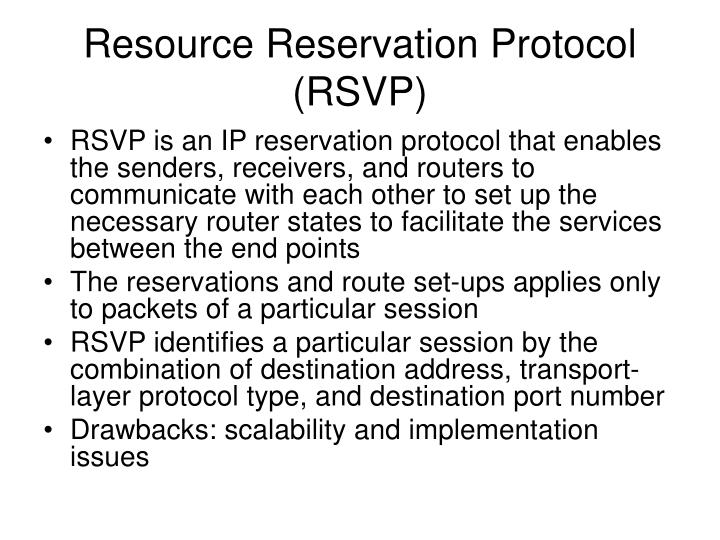 Resource Reservation Protocol (RSVP)

• RSVP is an IP reservation protocol that enables the senders, receivers, and routers to communicate with each other to set up the necessary router states to facilitate the services between the end points
• The reservations and route set-ups applies only to packets of a particular session
• RSVP identifies a particular session by the combination of destination address, transport-layer protocol type, and destination port number
• Drawbacks: scalability and implementation issues